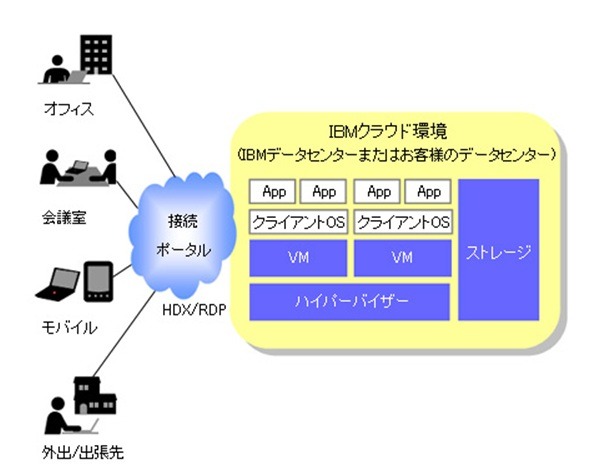 オフィス

会議室

モバイル

外出/出張先

接続
ポータル

HDX/RDP

IBMクラウド環境
(IBMデータセンターまたはお客様のデータセンター)

App App App App
クライアントOS クライアントOS
VM VM
ハイパーバイザー
ストレージ